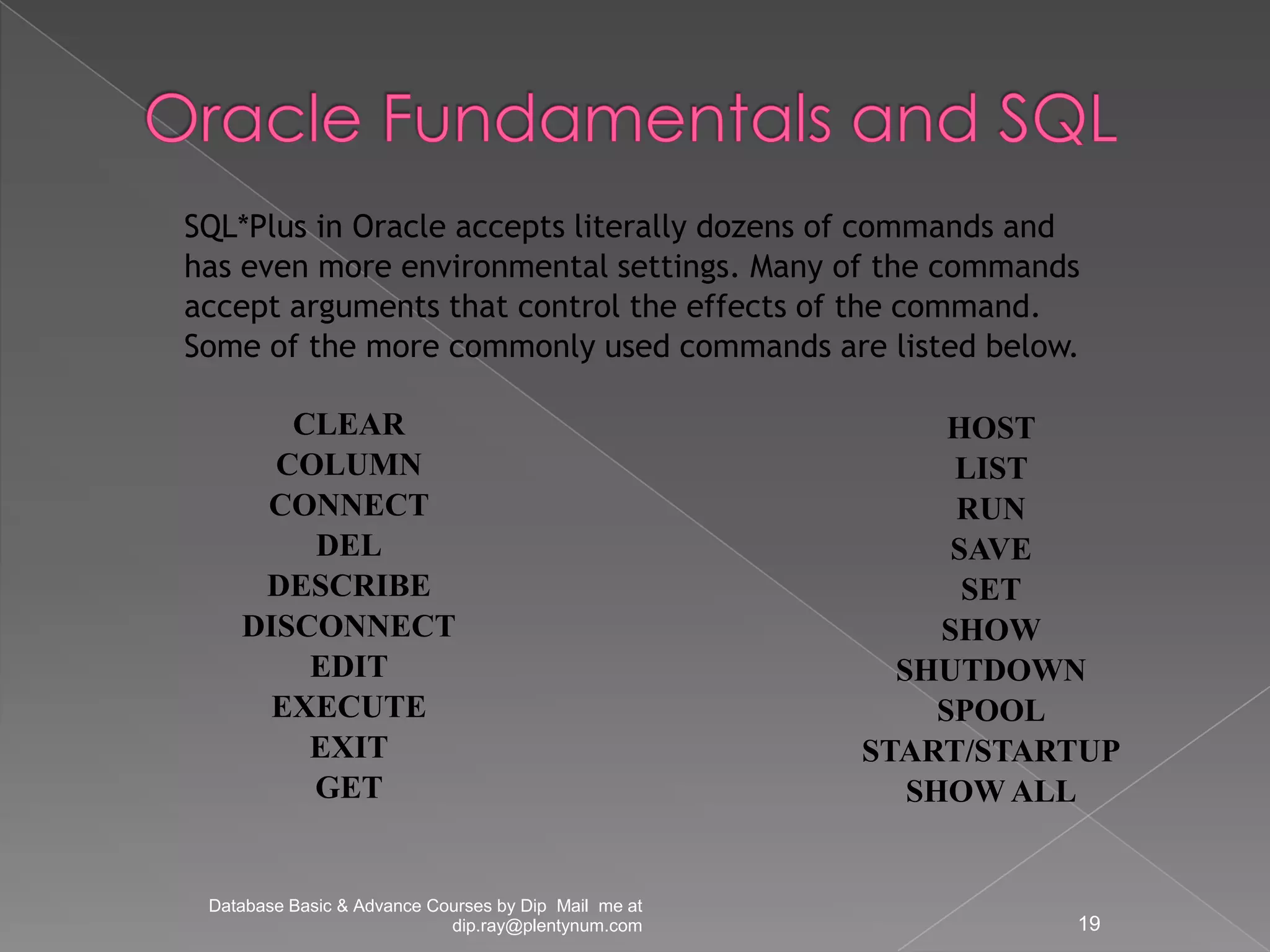 Oracle Fundamentals and SQL

SQL*Plus in Oracle accepts literally dozens of commands and has even more environmental settings. Many of the commands accept arguments that control the effects of the command. Some of the more commonly used commands are listed below.

CLEAR
COLUMN
CONNECT
DEL
DESCRIBE
DISCONNECT
EDIT
EXECUTE
EXIT
GET

HOST
LIST
RUN
SAVE
SET
SHOW
SHUTDOWN
SPOOL
START/STARTUP
SHOW ALL

Database Basic & Advance Courses by Dip Mail me at dip.ray@plentynum.com

19